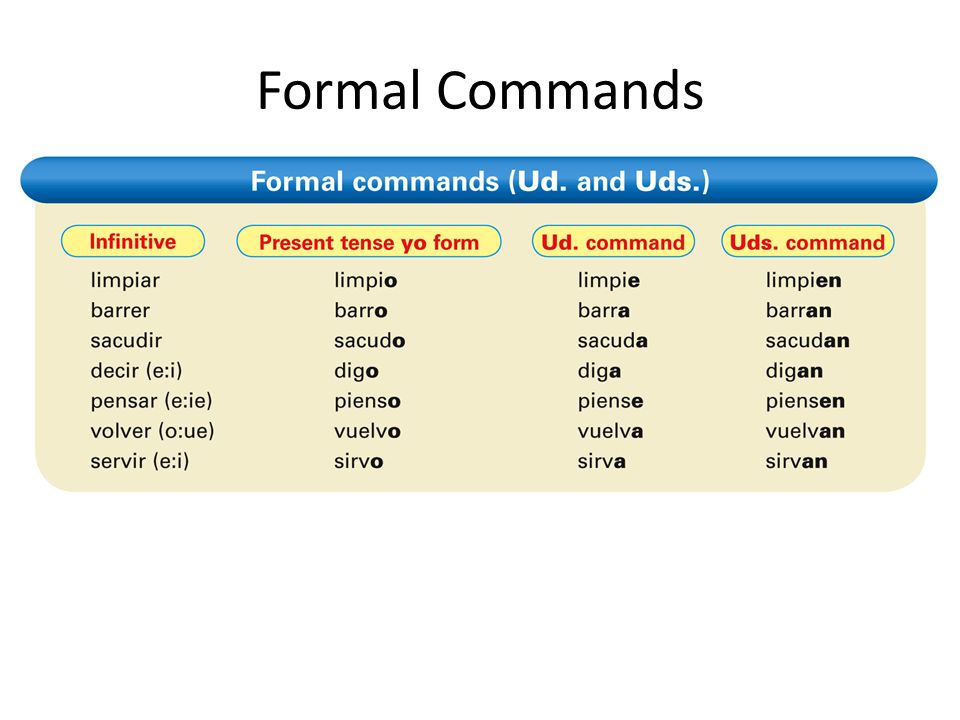 Formal Commands

Formal commands (Ud. and Uds.)

| Infinitive | Present tense yo form | Ud. command | Uds. command |
|---|---|---|---|
| limpiar | limpio | limpie | limpien |
| barrer | barro | barra | barran |
| sacudir | sacudo | sacuda | sacudan |
| decir (e:i) | digo | diga | digan |
| pensar (e:ie) | pienso | piense | piensen |
| volver (o:ue) | vuelvo | vuelva | vuelvan |
| servir (e:i) | sirvo | sirva | sirvan |